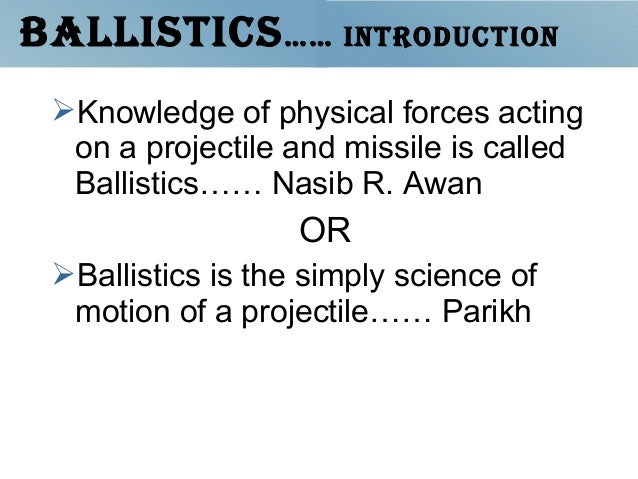 BALLISTICS…… INTRODUCTION

➢Knowledge of physical forces acting on a projectile and missile is called Ballistics…… Nasib R. Awan

OR

➢Ballistics is the simply science of motion of a projectile…… Parikh